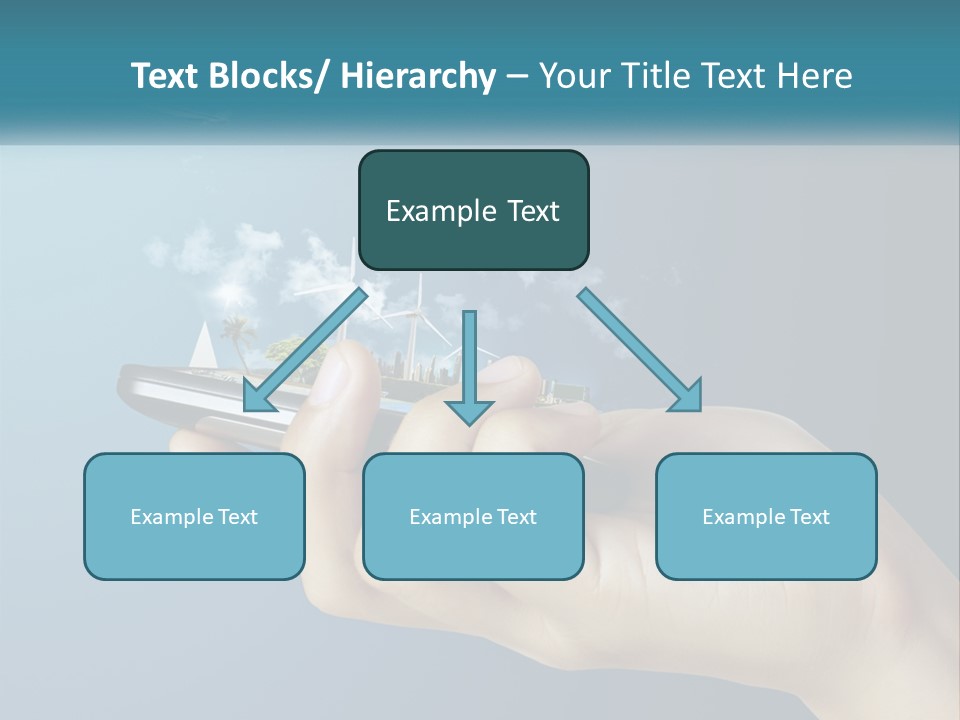 Text Blocks/ Hierarchy – Your Title Text Here

Example Text

Example Text

Example Text

Example Text